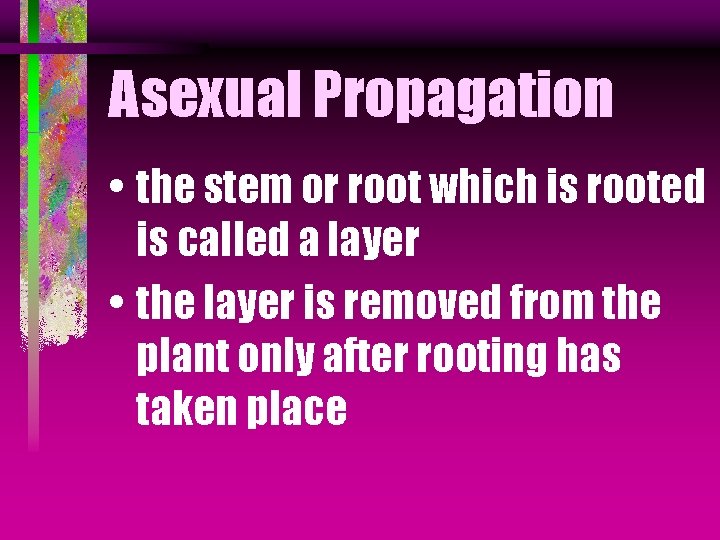 Asexual Propagation

• the stem or root which is rooted is called a layer

• the layer is removed from the plant only after rooting has taken place